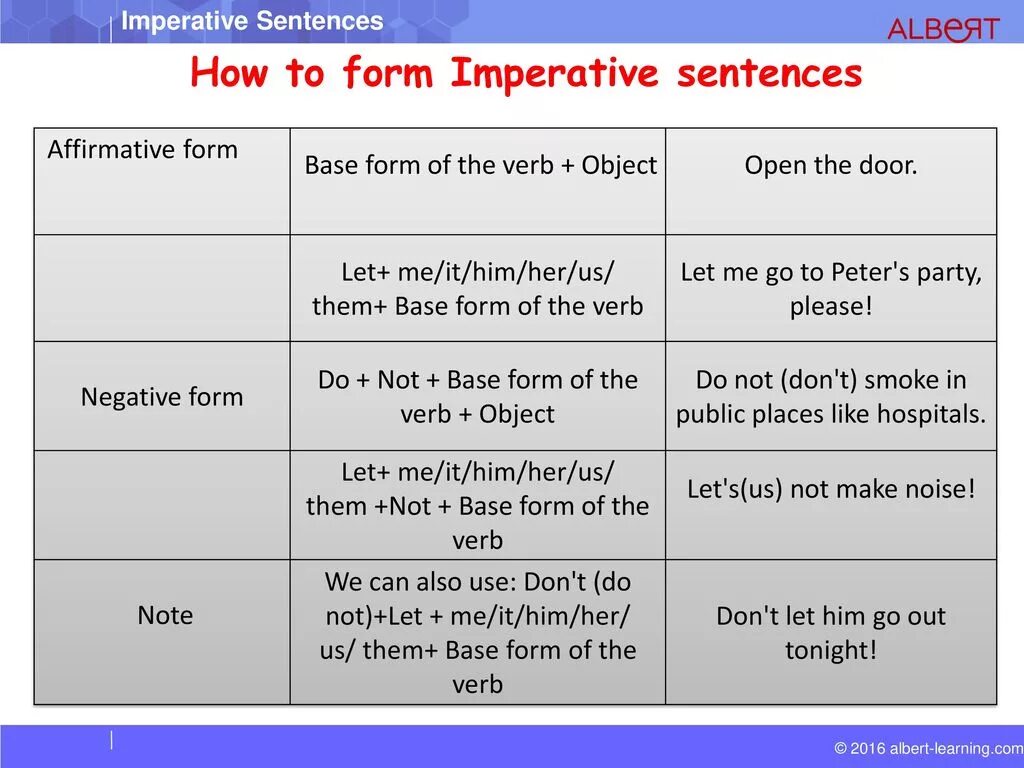 Imperative Sentences

ALBERT

How to form Imperative sentences

| Affirmative form | Base form of the verb + Object | Open the door. |
|---|---|---|
| | Let+ me/it/him/her/us/ them+ Base form of the verb | Let me go to Peter's party, please! |
| Negative form | Do + Not + Base form of the verb + Object | Do not (don't) smoke in public places like hospitals. |
| | Let+ me/it/him/her/us/ them +Not + Base form of the verb | Let's(us) not make noise! |
| Note | We can also use: Don't (do not)+Let + me/it/him/her/ us/ them+ Base form of the verb | Don't let him go out tonight! |

© 2016 albert-learning.com